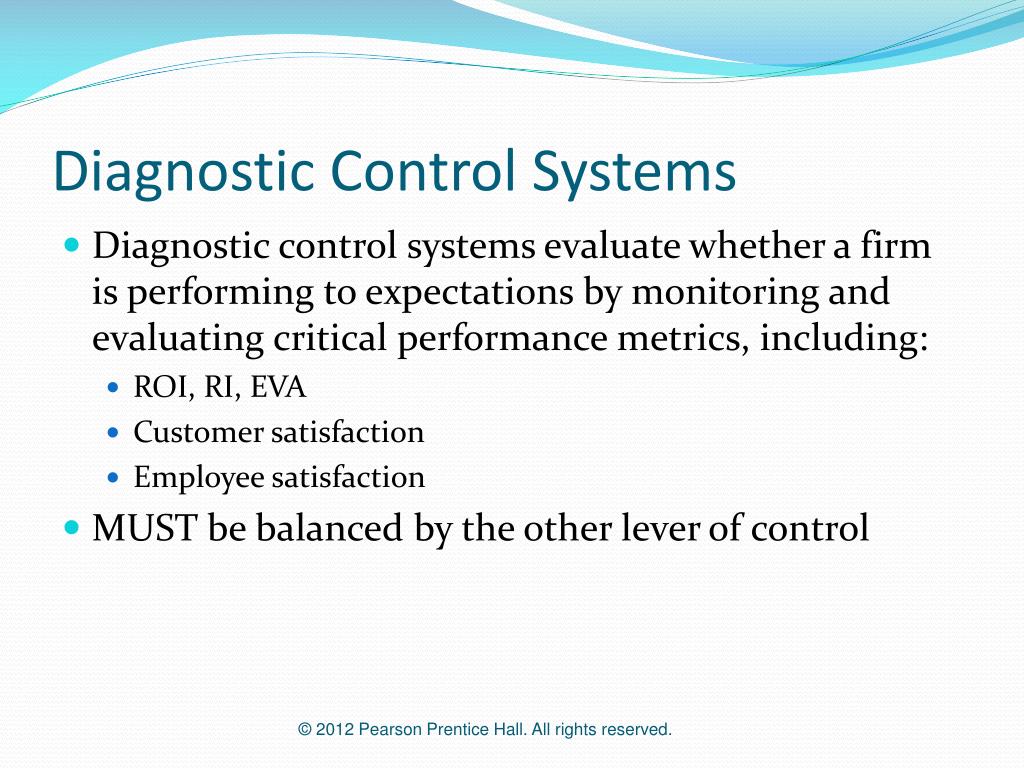 Diagnostic Control Systems

- Diagnostic control systems evaluate whether a firm is performing to expectations by monitoring and evaluating critical performance metrics, including:
  - ROI, RI, EVA
  - Customer satisfaction
  - Employee satisfaction
- MUST be balanced by the other lever of control

© 2012 Pearson Prentice Hall. All rights reserved.